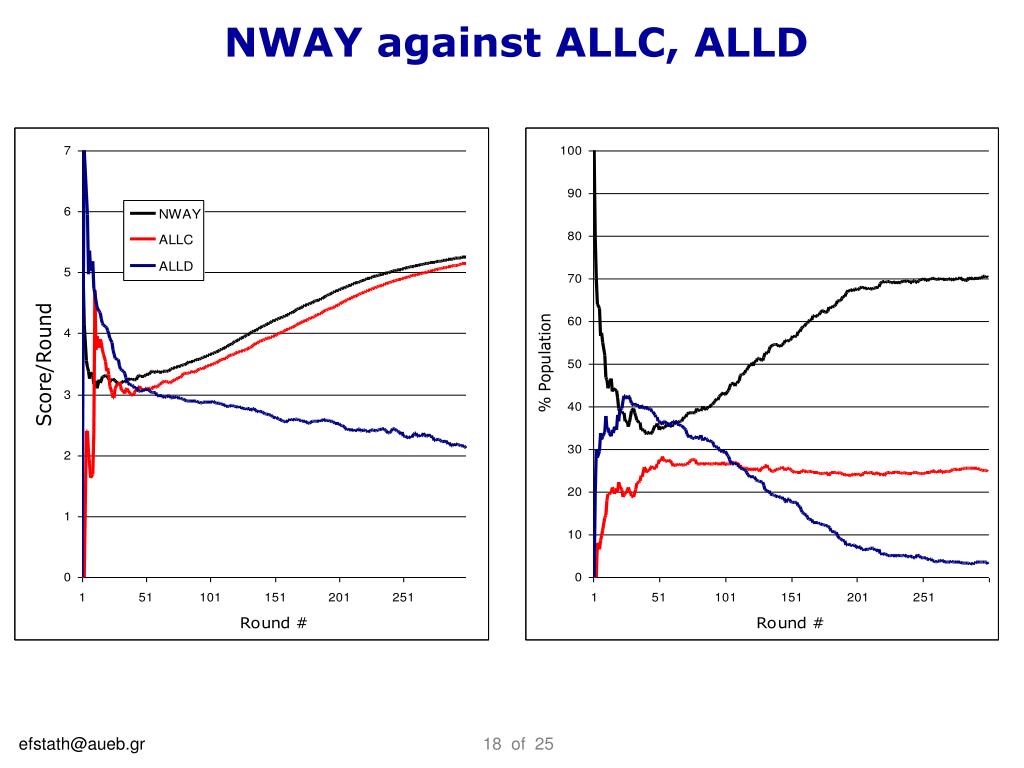 NWAY against ALLC, ALLD

7
6
5
4
3
2
1
0
Score/Round
NWAY
ALLC
ALLD
1 51 101 151 201 251
Round #

100
90
80
70
60
50
40
30
20
10
0
% Population
1 51 101 151 201 251
Round #

efstath@aueb.gr

18 of 25